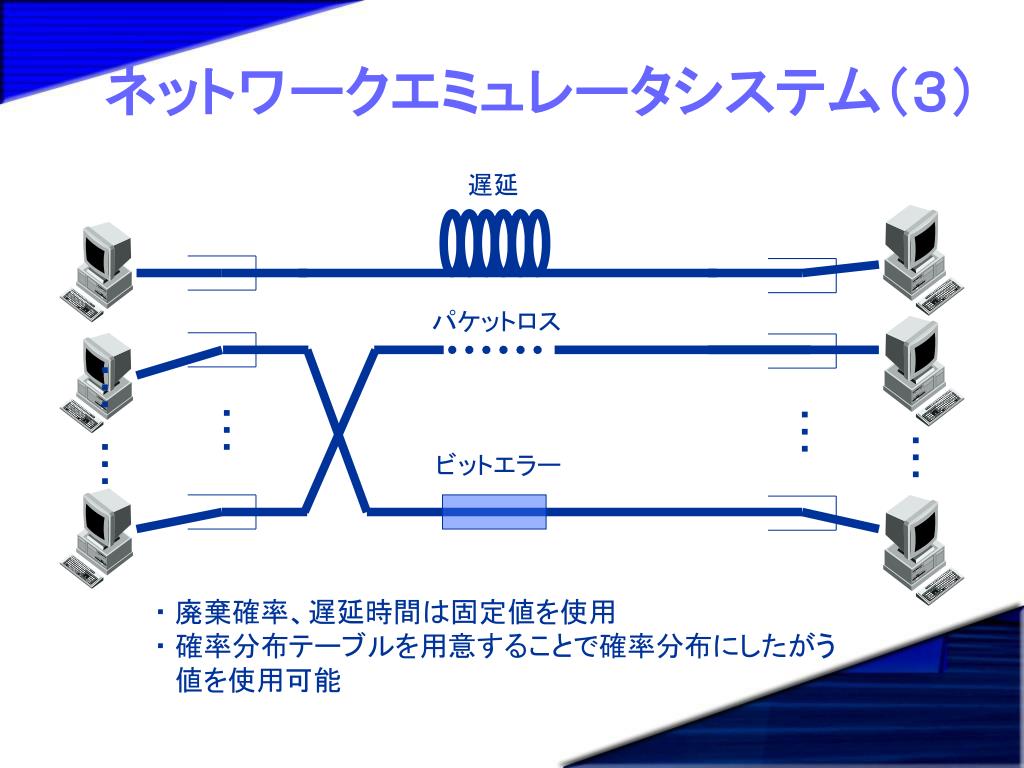 ネットワークエミュレータシステム（3）

遅延

パケットロス

ビットエラー

・廃棄確率、遅延時間は固定値を使用
・確率分布テーブルを用意することで確率分布にしたがう値を使用可能